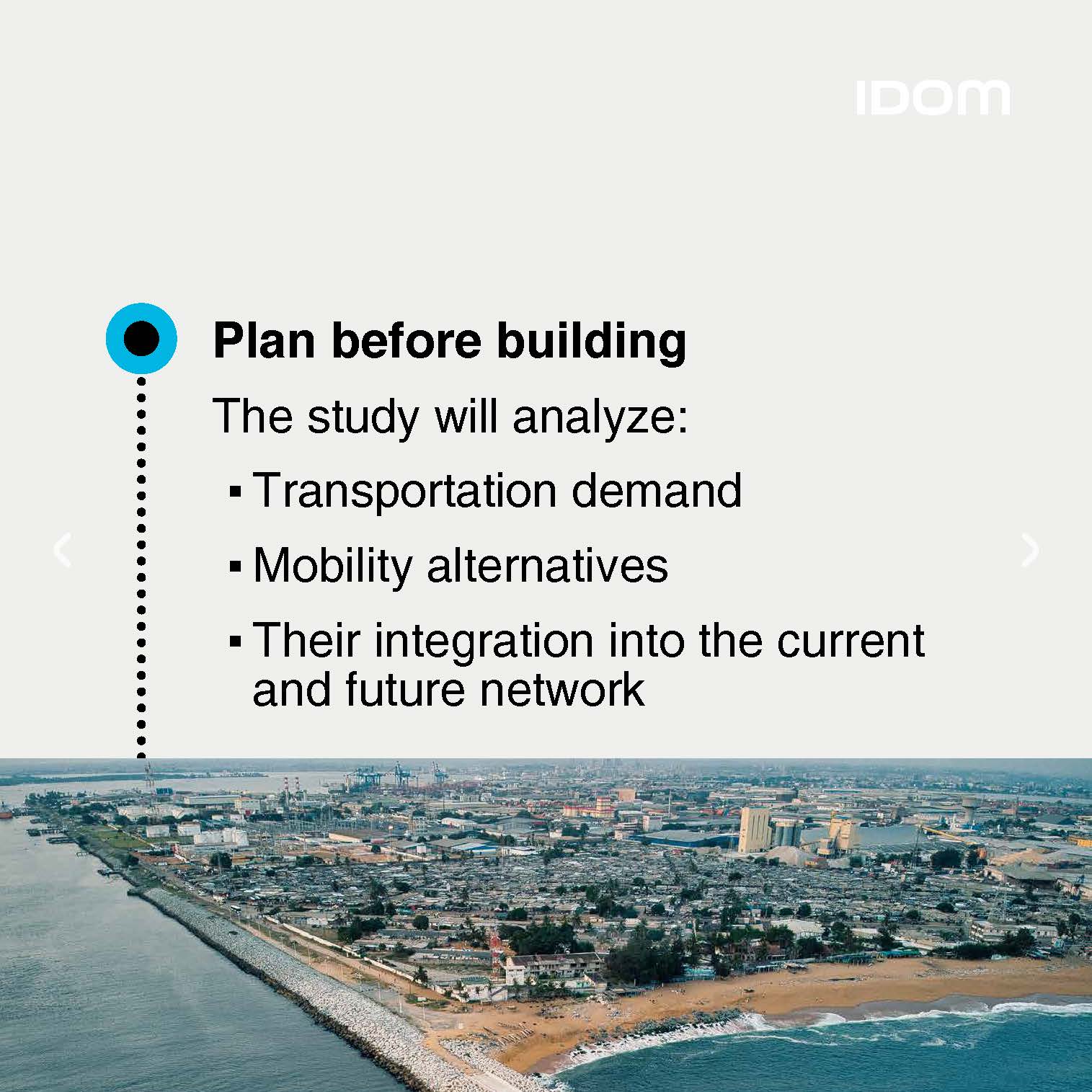 IDOM

Plan before building

The study will analyze:

▪ Transportation demand

▪ Mobility alternatives

▪ Their integration into the current and future network